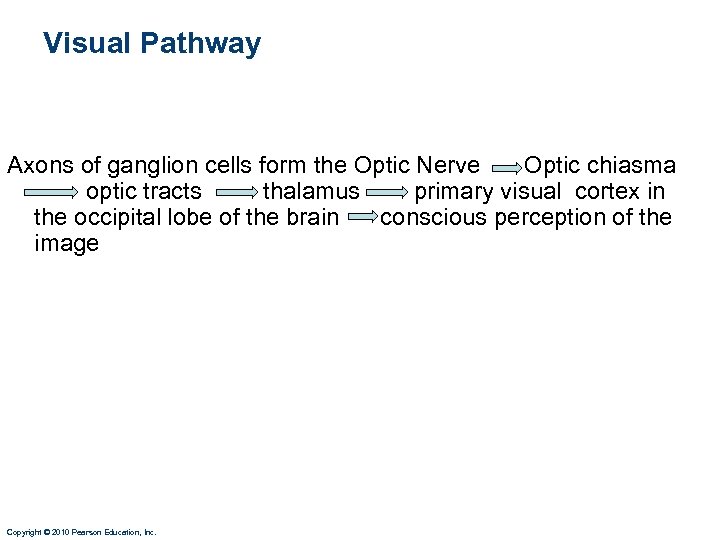 Visual Pathway

Axons of ganglion cells form the Optic Nerve $\Rightarrow$ Optic chiasma $\Rightarrow$ optic tracts $\Rightarrow$ thalamus $\Rightarrow$ primary visual cortex in the occipital lobe of the brain $\Rightarrow$ conscious perception of the image

Copyright © 2010 Pearson Education, Inc.